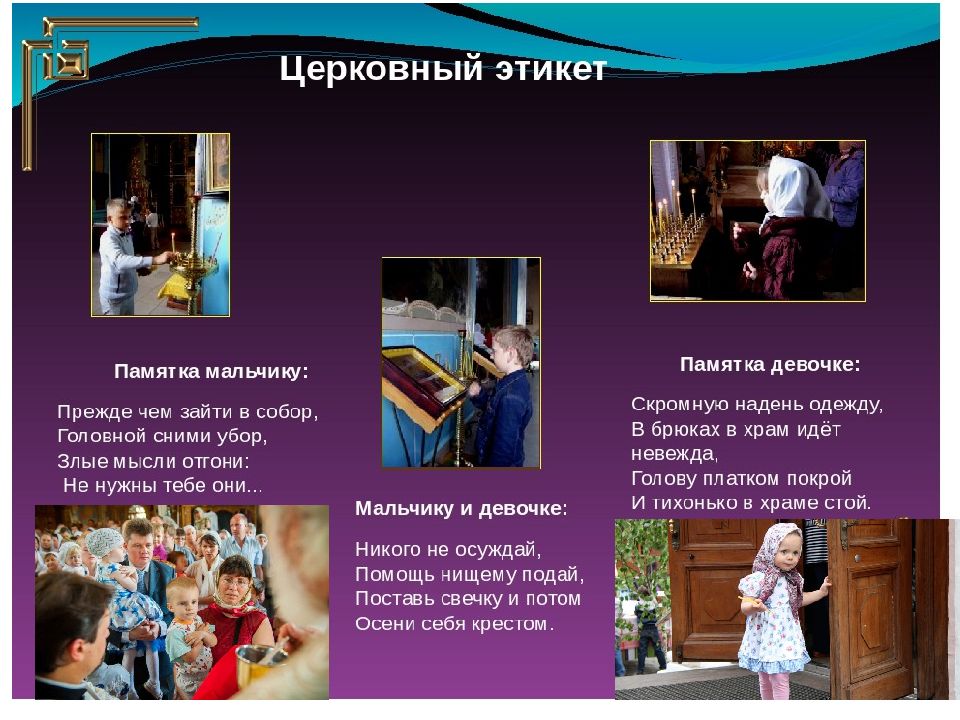 Церковный этикет

Памятка мальчику:

Прежде чем зайти в собор,
Головной сними убор,
Злые мысли отгони:
Не нужны тебе они...

Мальчику и девочке:

Никого не осуждай,
Помощь нищему подай,
Поставь свечку и потом
Осени себя крестом.

Памятка девочке:

Скромную надень одежду,
В брюках в храм идёт невежда,
Голову платком покрой
И тихонько в храме стой.